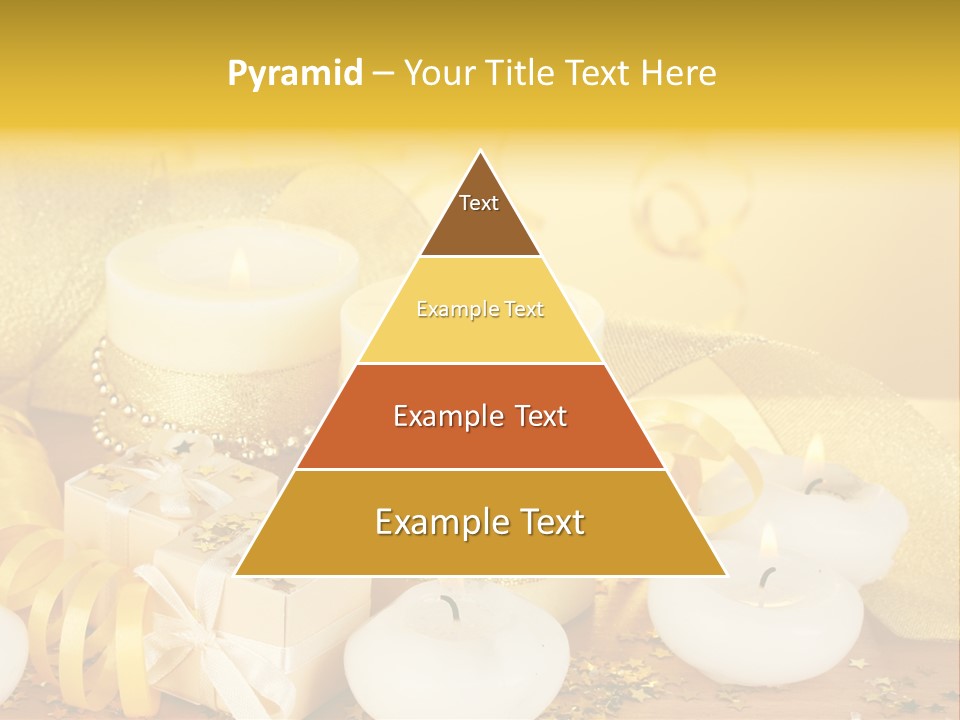 Pyramid – Your Title Text Here

Text

Example Text

Example Text

Example Text